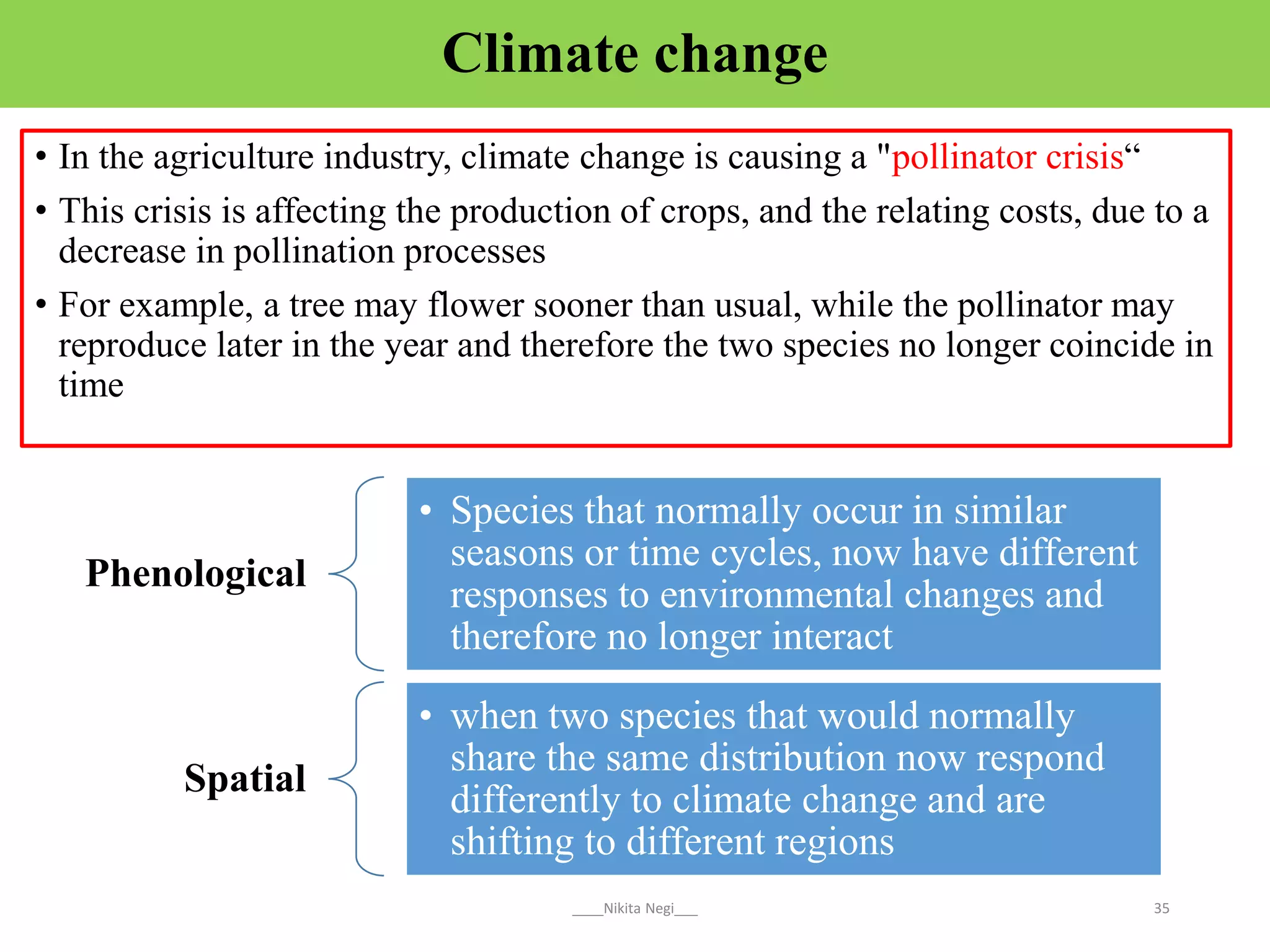 Climate change

• In the agriculture industry, climate change is causing a "pollinator crisis“

• This crisis is affecting the production of crops, and the relating costs, due to a decrease in pollination processes

• For example, a tree may flower sooner than usual, while the pollinator may reproduce later in the year and therefore the two species no longer coincide in time

Phenological

• Species that normally occur in similar seasons or time cycles, now have different responses to environmental changes and therefore no longer interact

Spatial

• when two species that would normally share the same distribution now respond differently to climate change and are shifting to different regions

____Nikita Negi___

35